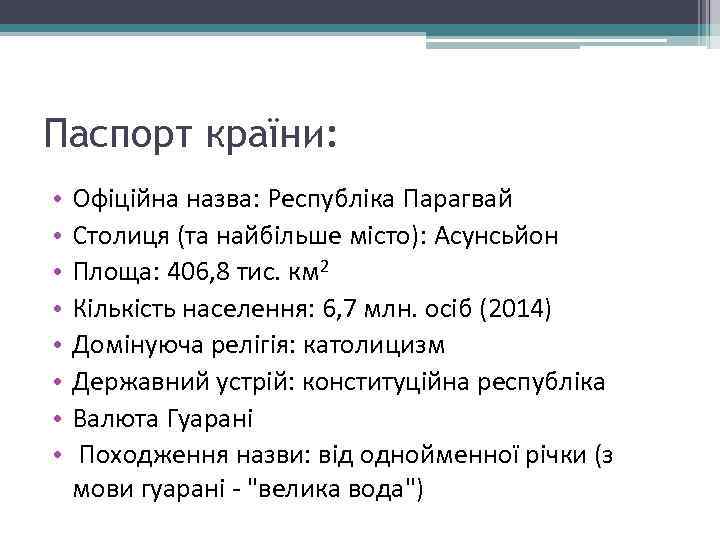 Паспорт країни:

• Офіційна назва: Республіка Парагвай
• Столиця (та найбільше місто): Асунсьйон
• Площа: 406,8 тис. км$^2$
• Кількість населення: 6,7 млн. осіб (2014)
• Домінуюча релігія: католицизм
• Державний устрій: конституційна республіка
• Валюта Гуарані
• Походження назви: від однойменної річки (з мови гуарані - "велика вода")